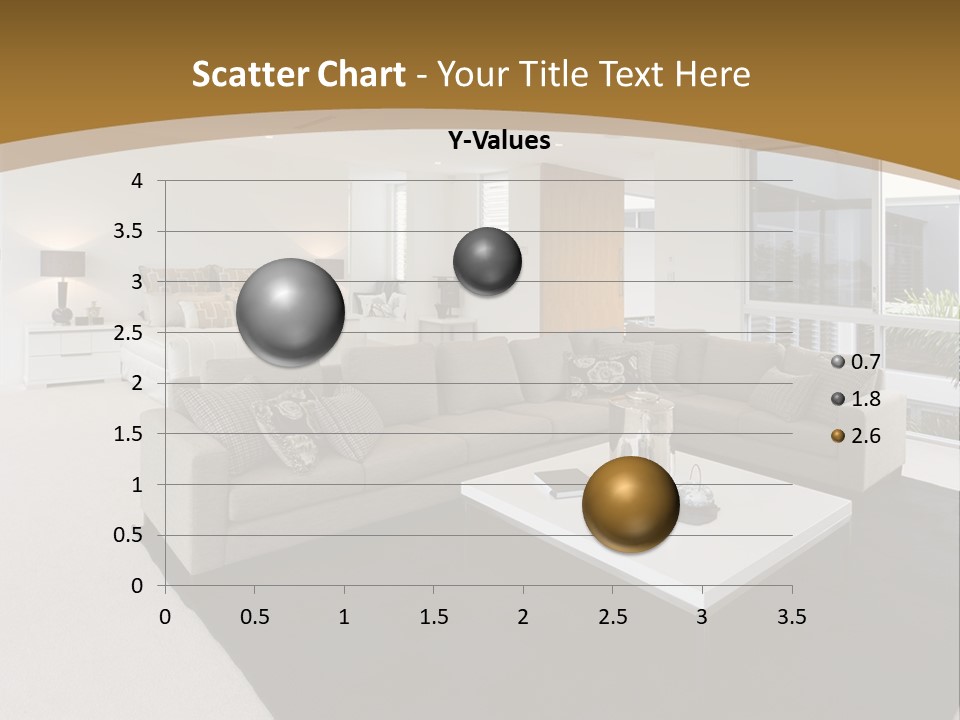 Scatter Chart - Your Title Text Here

Y-Values

4
3.5
3
2.5
2
1.5
1
0.5
0

0 0.5 1 1.5 2 2.5 3 3.5

0.7
1.8
2.6